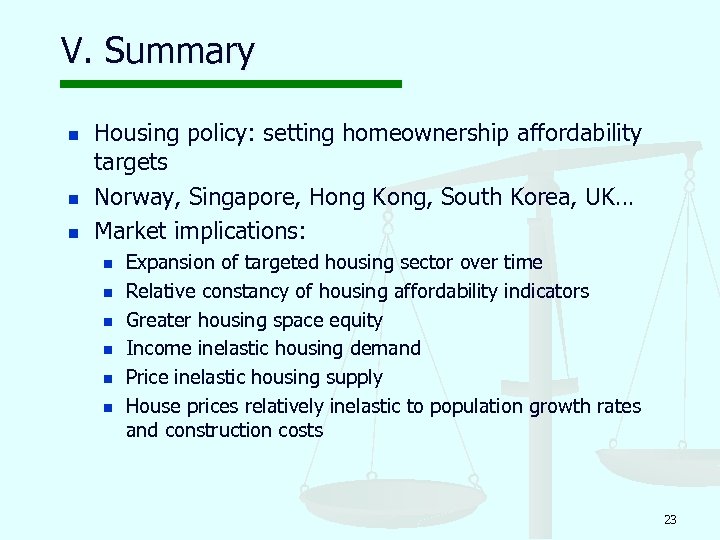 V. Summary

- Housing policy: setting homeownership affordability targets
- Norway, Singapore, Hong Kong, South Korea, UK…
- Market implications:
  - Expansion of targeted housing sector over time
  - Relative constancy of housing affordability indicators
  - Greater housing space equity
  - Income inelastic housing demand
  - Price inelastic housing supply
  - House prices relatively inelastic to population growth rates and construction costs

23